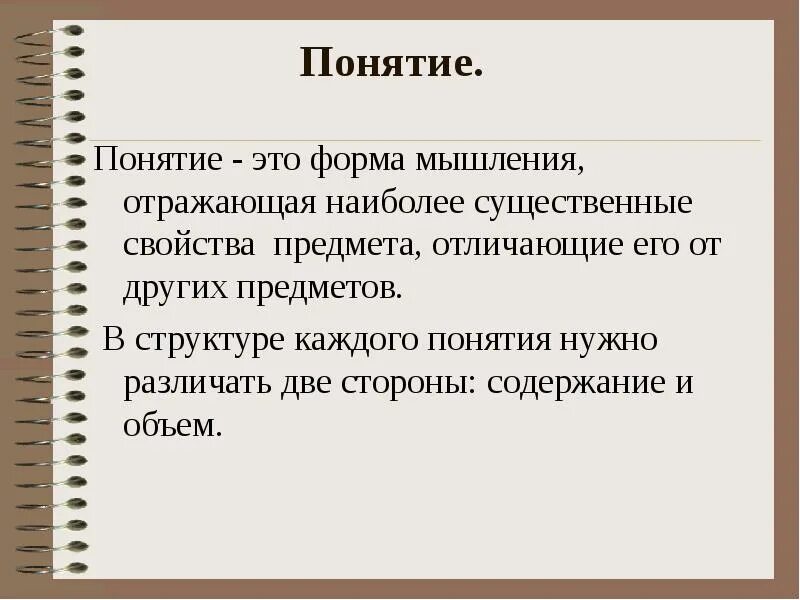 Понятие.

Понятие - это форма мышления, отражающая наиболее существенные свойства предмета, отличающие его от других предметов.

В структуре каждого понятия нужно различать две стороны: содержание и объем.